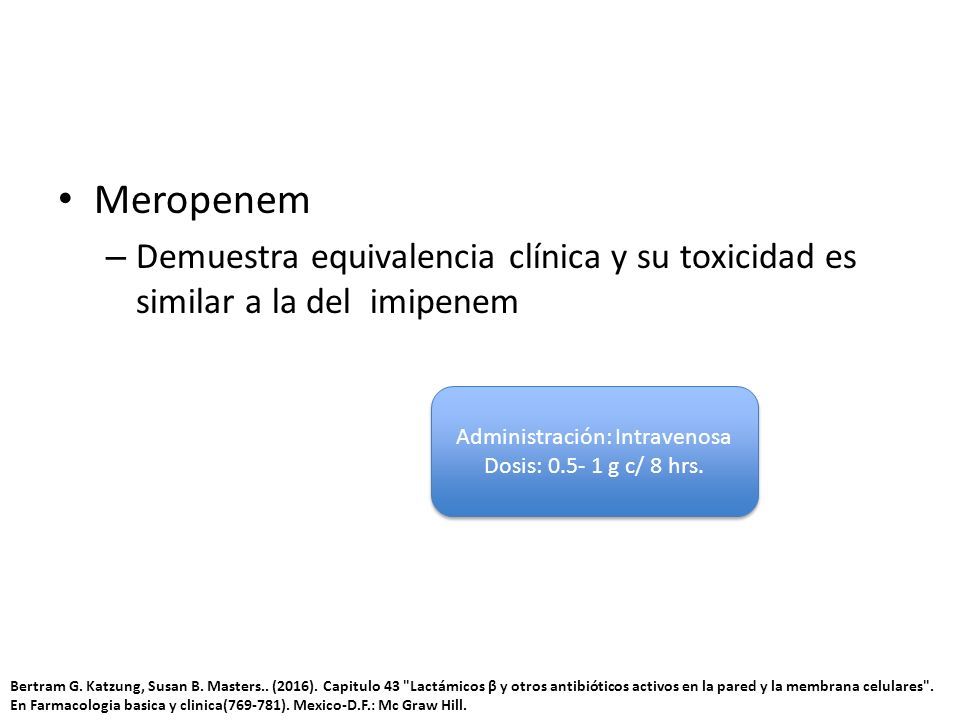 • Meropenem
– Demuestra equivalencia clínica y su toxicidad es similar a la del imipenem

Administración: Intravenosa
Dosis: 0.5- 1 g c/ 8 hrs.

Bertram G. Katzung, Susan B. Masters.. (2016). Capitulo 43 "Lactámicos β y otros antibióticos activos en la pared y la membrana celulares". En Farmacologia basica y clinica(769-781). Mexico-D.F.: Mc Graw Hill.